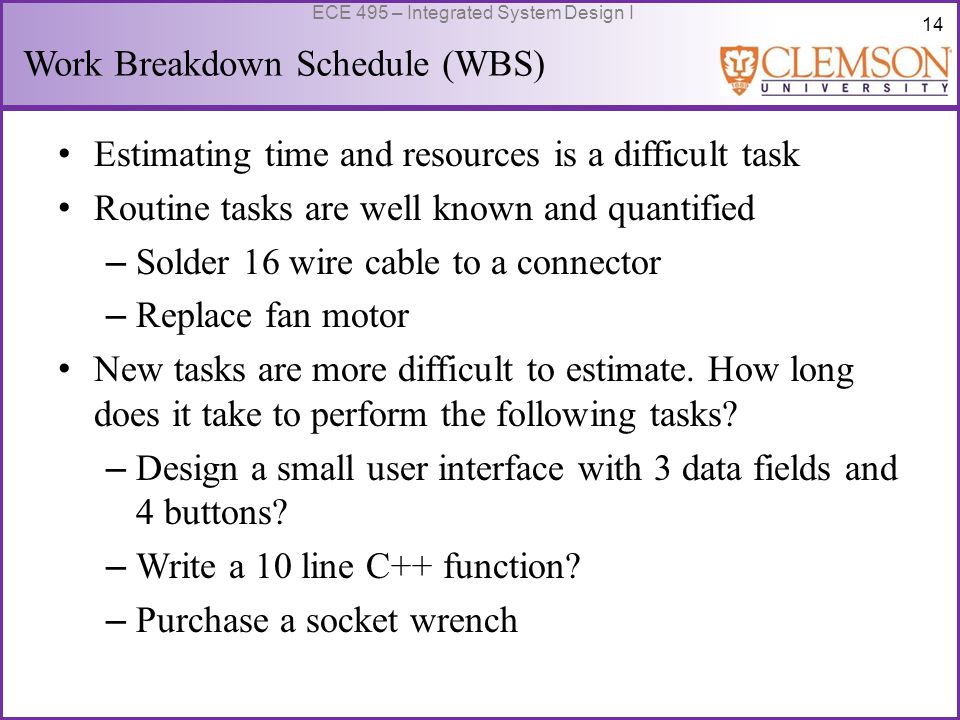 ECE 495 – Integrated System Design I

14

Work Breakdown Schedule (WBS)

CLEMSON
UNIVERSITY

• Estimating time and resources is a difficult task
• Routine tasks are well known and quantified
– Solder 16 wire cable to a connector
– Replace fan motor
• New tasks are more difficult to estimate. How long does it take to perform the following tasks?
– Design a small user interface with 3 data fields and 4 buttons?
– Write a 10 line C++ function?
– Purchase a socket wrench